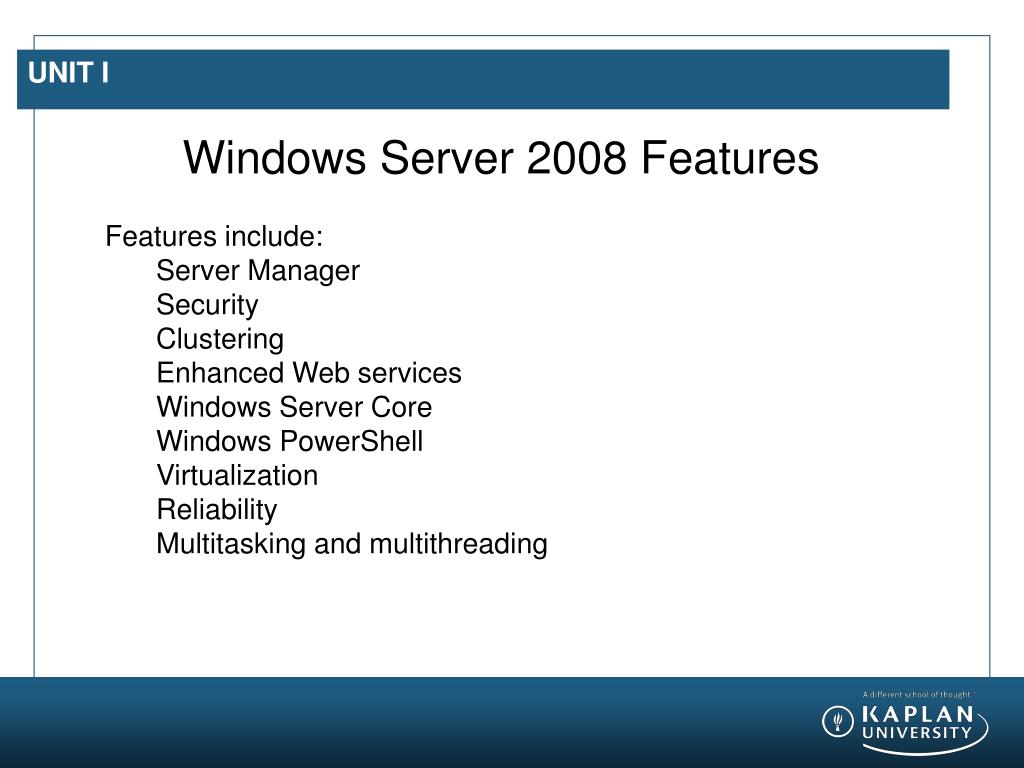 UNIT I

Windows Server 2008 Features

Features include:
Server Manager
Security
Clustering
Enhanced Web services
Windows Server Core
Windows PowerShell
Virtualization
Reliability
Multitasking and multithreading

A different school of thought.
KAPLAN UNIVERSITY